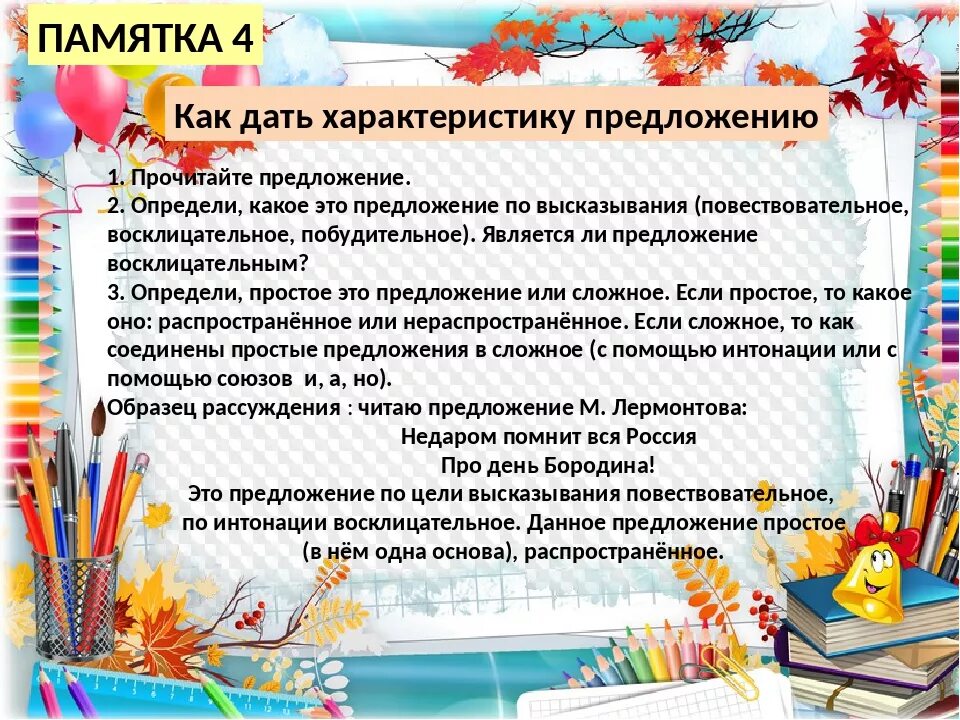 ПАМЯТКА 4

Как дать характеристику предложению

1. Прочитайте предложение.
2. Определи, какое это предложение по высказывания (повествовательное, восклицательное, побудительное). Является ли предложение восклицательным?
3. Определи, простое это предложение или сложное. Если простое, то какое оно: распространённое или нераспространённое. Если сложное, то как соединены простые предложения в сложное (с помощью интонации или с помощью союзов и, а, но).
Образец рассуждения : читаю предложение М. Лермонтова:
Недаром помнит вся Россия
Про день Бородина!
Это предложение по цели высказывания повествовательное, по интонации восклицательное. Данное предложение простое (в нём одна основа), распространённое.